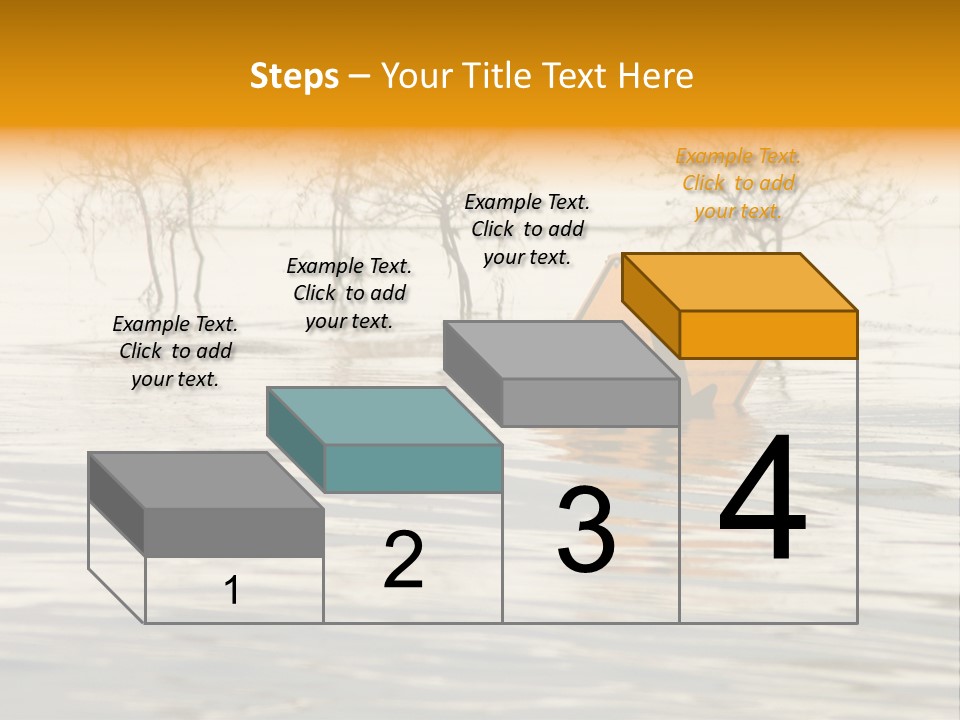 Steps – Your Title Text Here

Example Text. Click to add your text.

Example Text. Click to add your text.

Example Text. Click to add your text.

Example Text. Click to add your text.

1

2

3

4